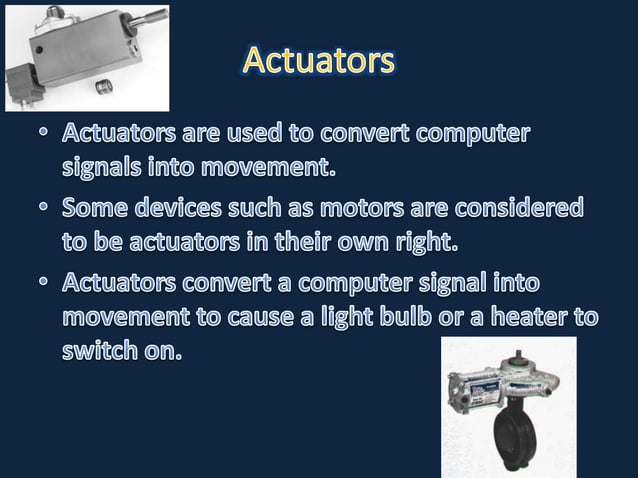 Actuators

• Actuators are used to convert computer signals into movement.
• Some devices such as motors are considered to be actuators in their own right.
• Actuators convert a computer signal into movement to cause a light bulb or a heater to switch on.